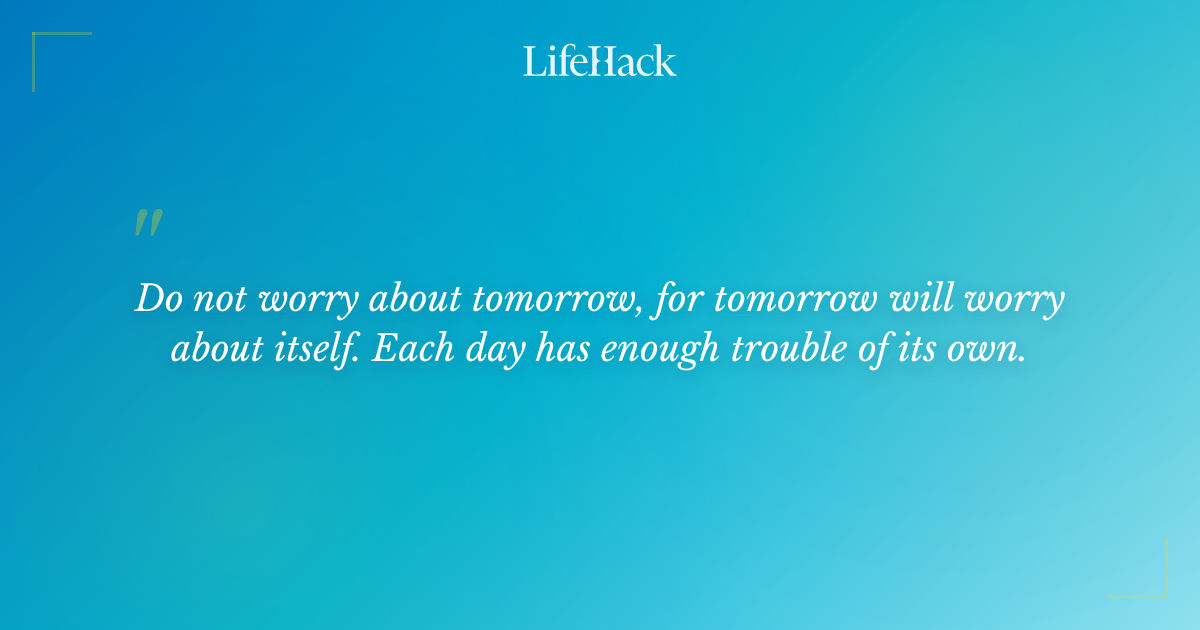 LifeHack

"

Do not worry about tomorrow, for tomorrow will worry about itself. Each day has enough trouble of its own.